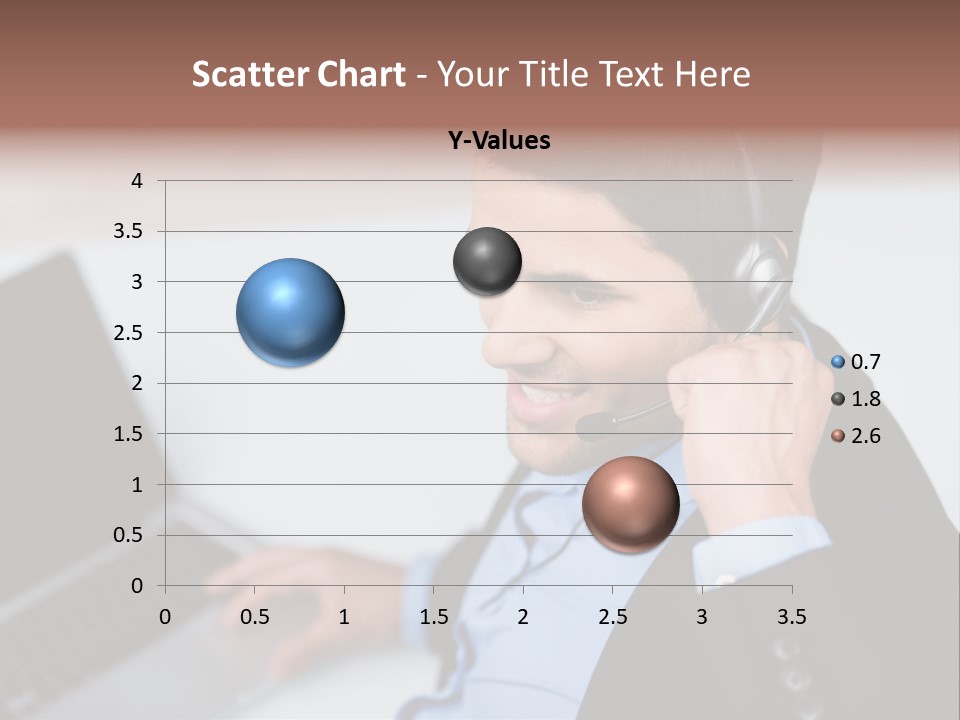 Scatter Chart - Your Title Text Here

Y-Values

4
3.5
3
2.5
2
1.5
1
0.5
0

0 0.5 1 1.5 2 2.5 3 3.5

0.7
1.8
2.6